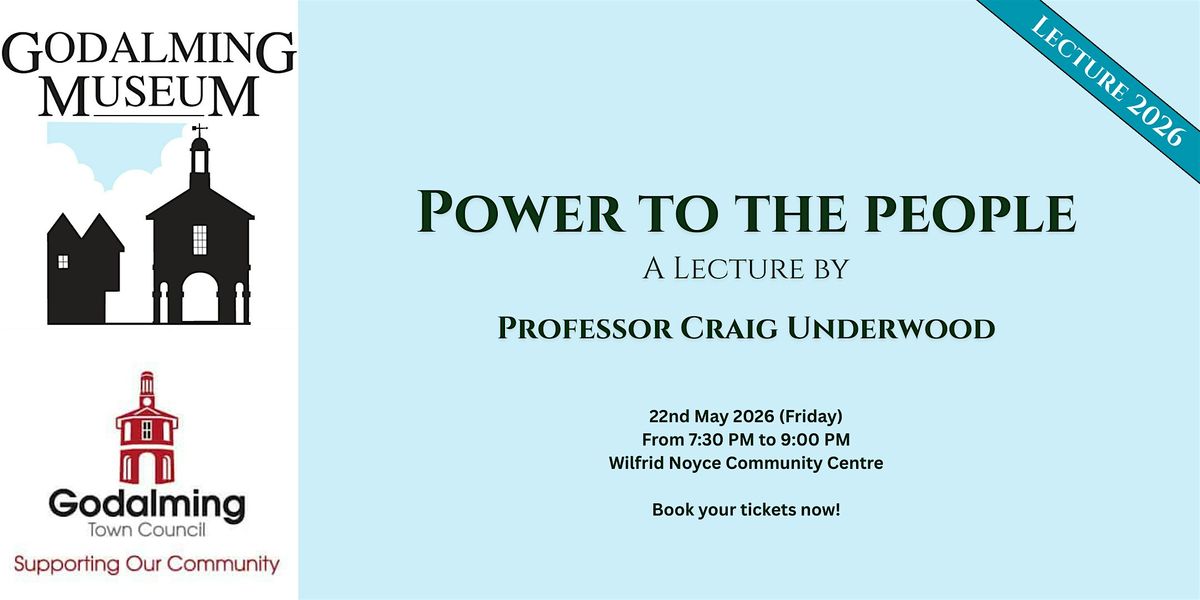 GODALMING MUSEUM

Godalming
Town Council
Supporting Our Community

LECTURE 2026

POWER TO THE PEOPLE
A LECTURE BY
PROFESSOR CRAIG UNDERWOOD

22nd May 2026 (Friday)
From 7:30 PM to 9:00 PM
Wilfrid Noyce Community Centre

Book your tickets now!